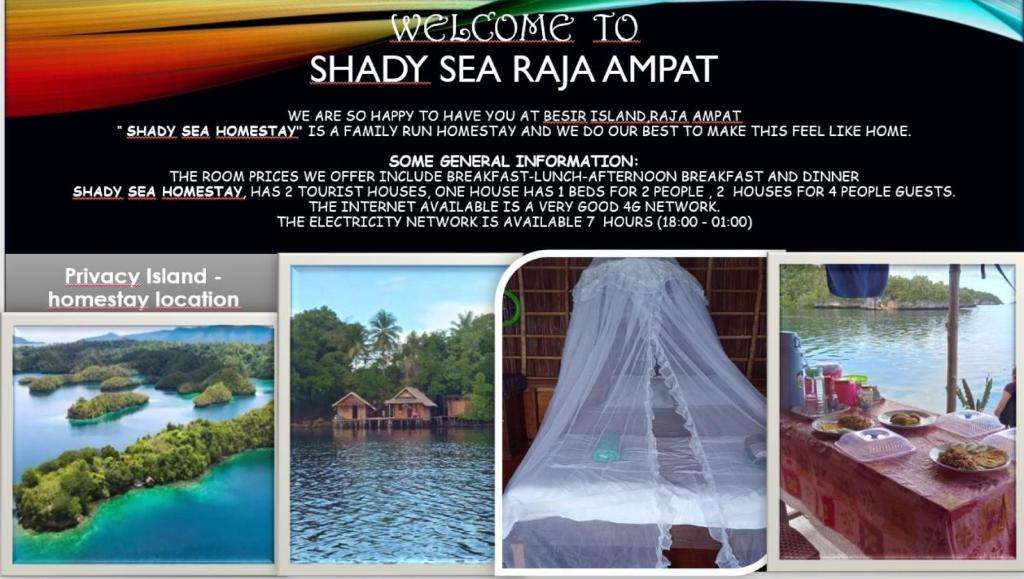 WELCOME TO
SHADY SEA RAJA AMPAT

WE ARE SO HAPPY TO HAVE YOU AT BESIR ISLAND,RAJA AMPAT
" SHADY SEA HOMESTAY" IS A FAMILY RUN HOMESTAY AND WE DO OUR BEST TO MAKE THIS FEEL LIKE HOME.

SOME GENERAL INFORMATION:
THE ROOM PRICES WE OFFER INCLUDE BREAKFAST-LUNCH-AFTERNOON BREAKFAST AND DINNER
SHADY SEA HOMESTAY, HAS 2 TOURIST HOUSES, ONE HOUSE HAS 1 BEDS FOR 2 PEOPLE , 2 HOUSES FOR 4 PEOPLE GUESTS.
THE INTERNET AVAILABLE IS A VERY GOOD 4G NETWORK.
THE ELECTRICITY NETWORK IS AVAILABLE 7 HOURS (18:00 - 01:00)

Privacy Island - homestay location